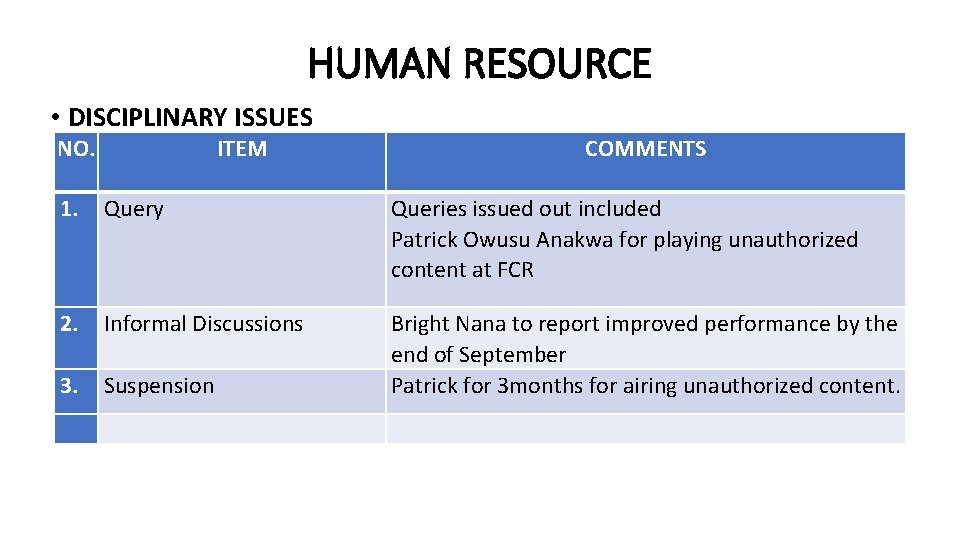 HUMAN RESOURCE

• DISCIPLINARY ISSUES

| NO. | ITEM | COMMENTS |
|---|---|---|
| 1. | Query | Queries issued out included Patrick Owusu Anakwa for playing unauthorized content at FCR |
| 2. | Informal Discussions | Bright Nana to report improved performance by the end of September |
| 3. | Suspension | Patrick for 3months for airing unauthorized content. |
| | | |